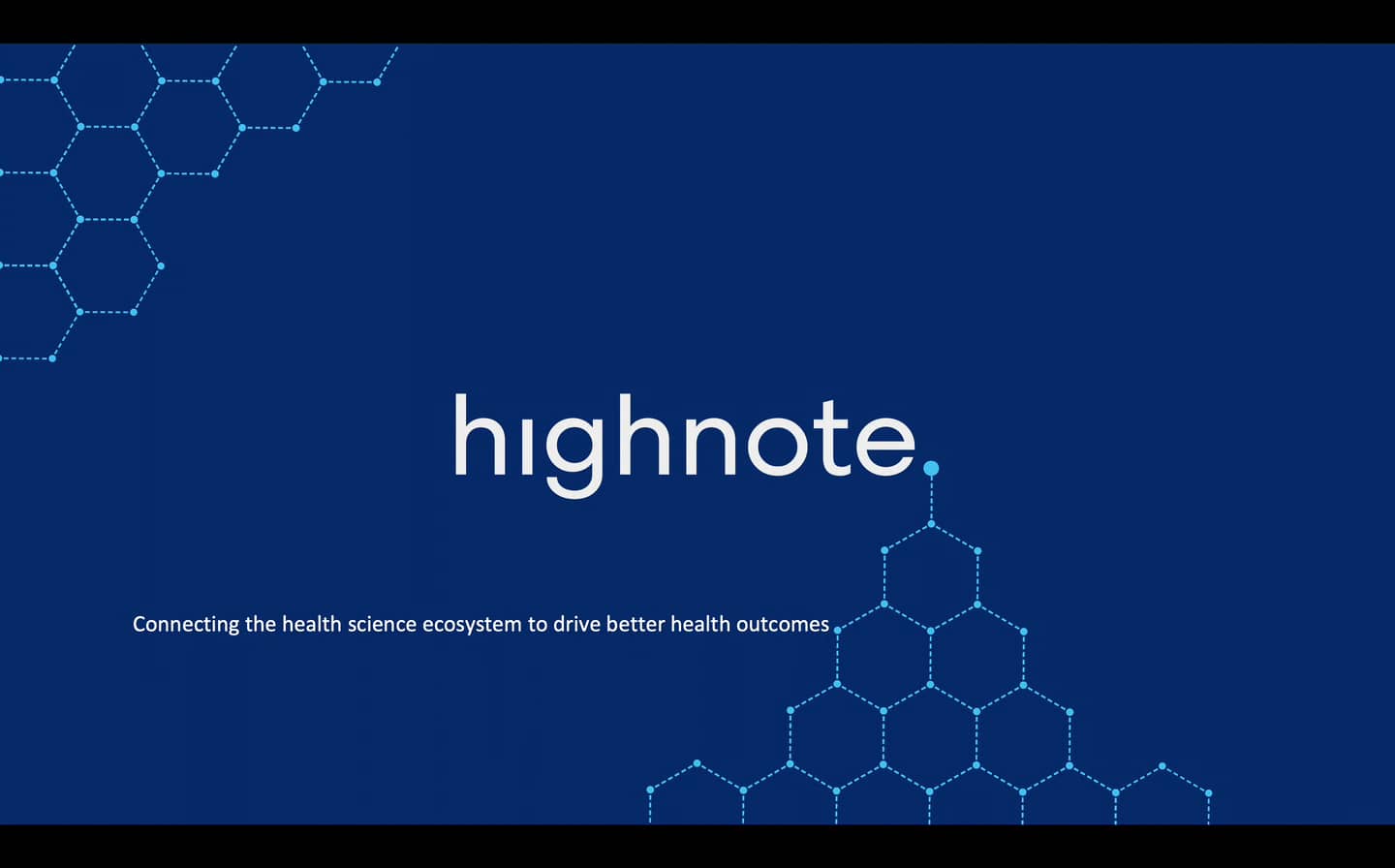 highnote

Connecting the health science ecosystem to drive better health outcomes